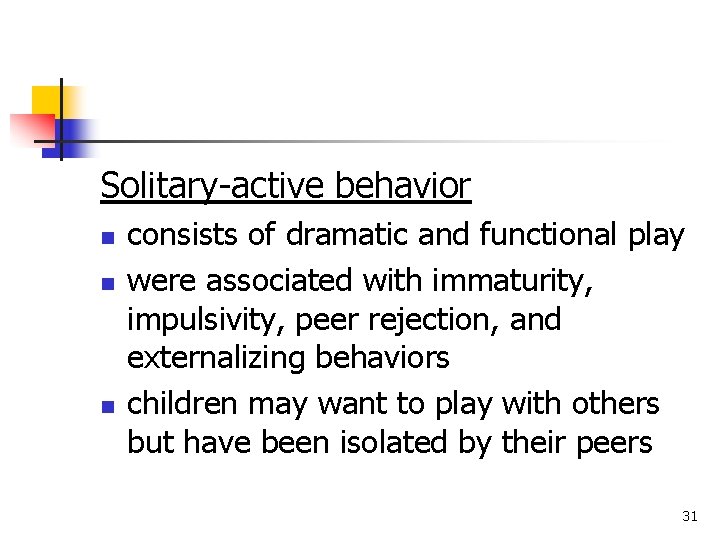 Solitary-active behavior

- consists of dramatic and functional play
- were associated with immaturity, impulsivity, peer rejection, and externalizing behaviors
- children may want to play with others but have been isolated by their peers

31